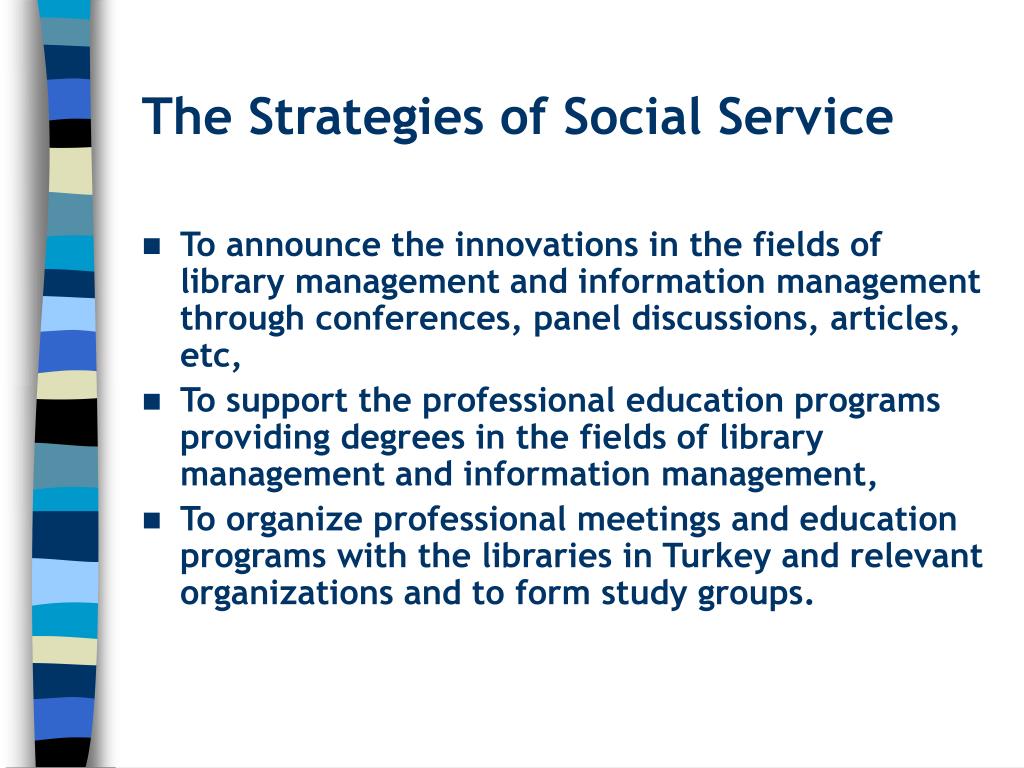 The Strategies of Social Service

- To announce the innovations in the fields of library management and information management through conferences, panel discussions, articles, etc,
- To support the professional education programs providing degrees in the fields of library management and information management,
- To organize professional meetings and education programs with the libraries in Turkey and relevant organizations and to form study groups.